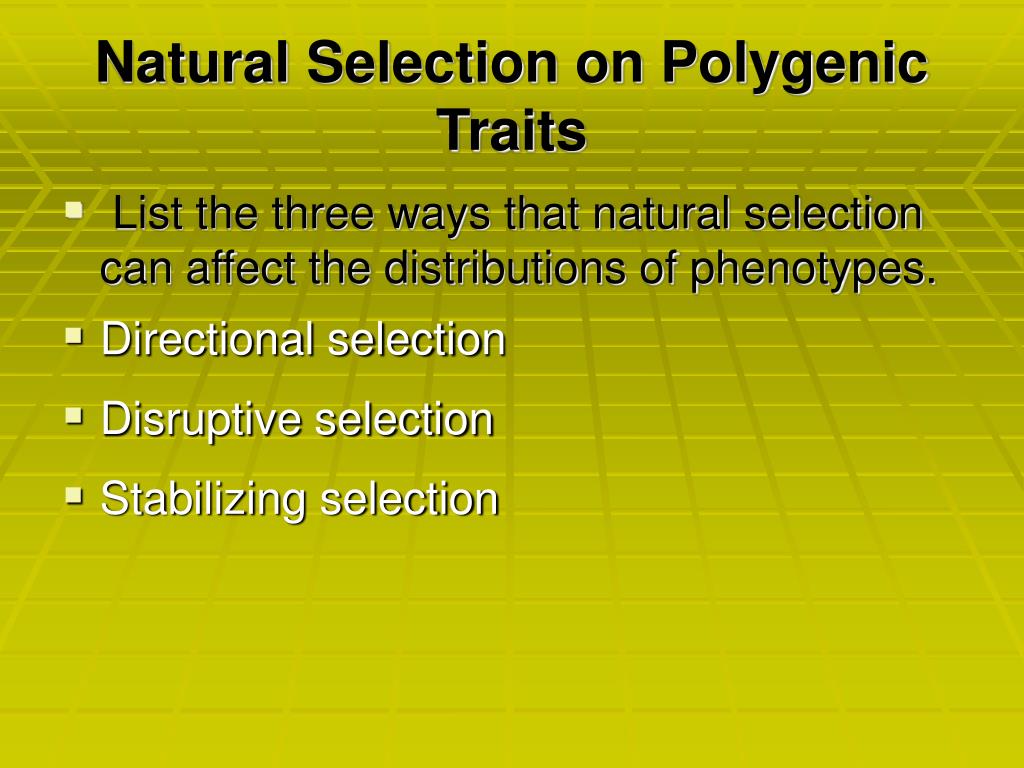 Natural Selection on Polygenic Traits

▪ List the three ways that natural selection can affect the distributions of phenotypes.

▪ Directional selection

▪ Disruptive selection

▪ Stabilizing selection